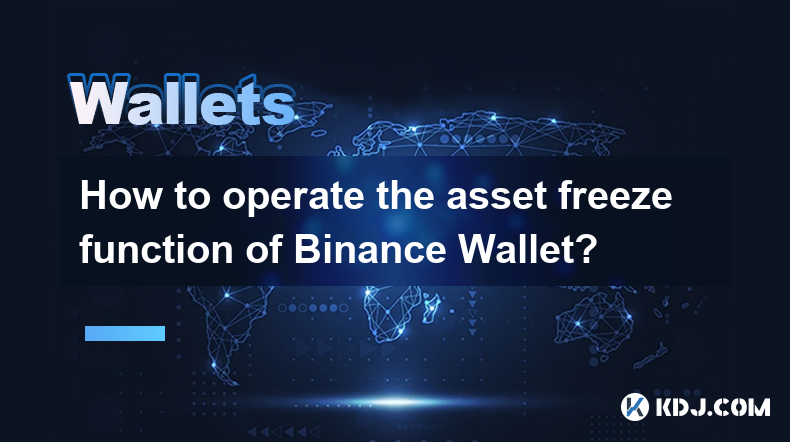 Wallets

How to operate the asset freeze function of Binance Wallet?

KDJ.COM